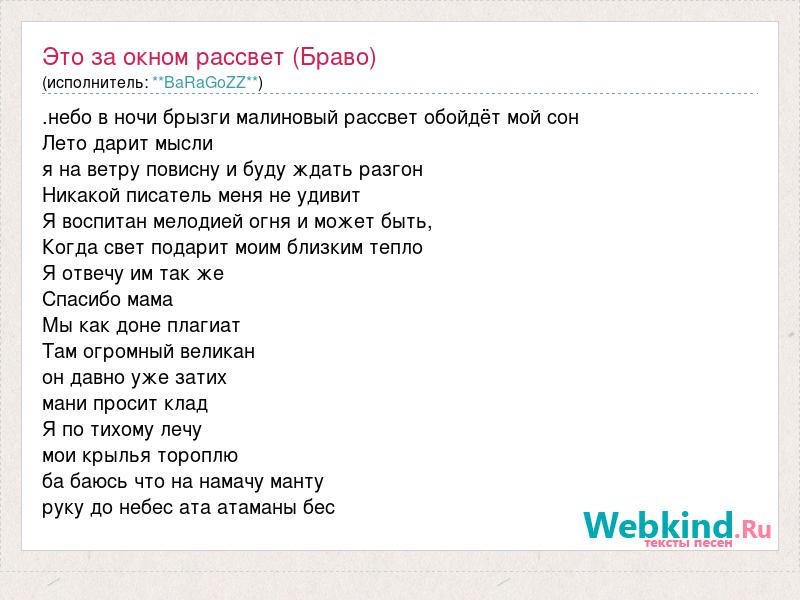 Это за окном рассвет (Браво)
(исполнитель: **BaRaGoZZ**)

.небо в ночи брызги малиновый рассвет обойдёт мой сон
Лето дарит мысли
я на ветру повисну и буду ждать разгон
Никакой писатель меня не удивит
Я воспитан мелодией огня и может быть,
Когда свет подарит моим близким тепло
Я отвечу им так же
Спасибо мама
Мы как доне плагиат
Там огромный великан
он давно уже затих
мани просит клад
Я по тихому лечу
мои крылья тороплю
ба баюсь что на намачу манту
руку до небес ата атаманы бес

Webkind.Ru
тексты песен